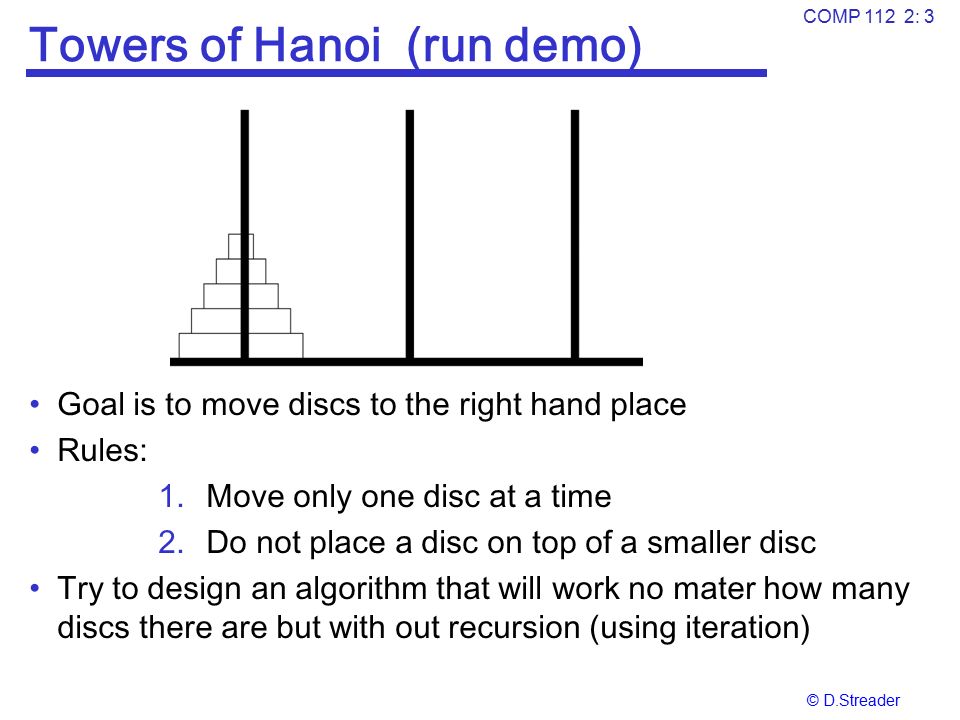 COMP 112 2: 3

Towers of Hanoi (run demo)

• Goal is to move discs to the right hand place
• Rules:
1. Move only one disc at a time
2. Do not place a disc on top of a smaller disc
• Try to design an algorithm that will work no mater how many discs there are but with out recursion (using iteration)

© D.Streader